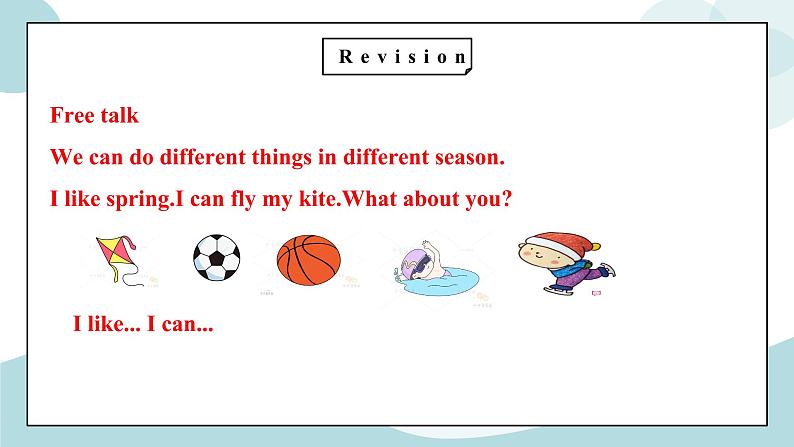 Revision

Free talk

We can do different things in different season.

I like spring.I can fly my kite.What about you?

I like... I can...